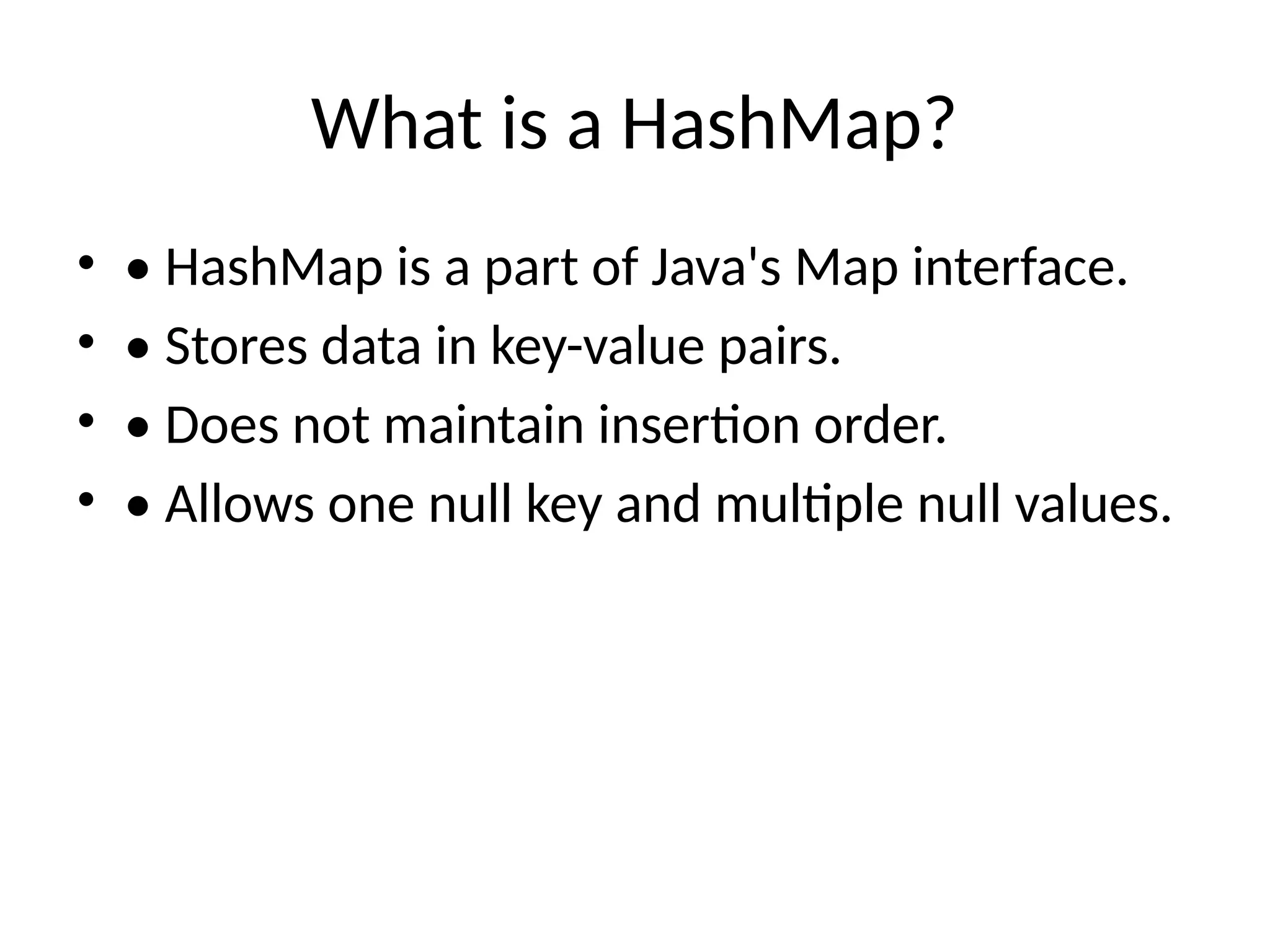 What is a HashMap?

• • HashMap is a part of Java's Map interface.
• • Stores data in key-value pairs.
• • Does not maintain insertion order.
• • Allows one null key and multiple null values.